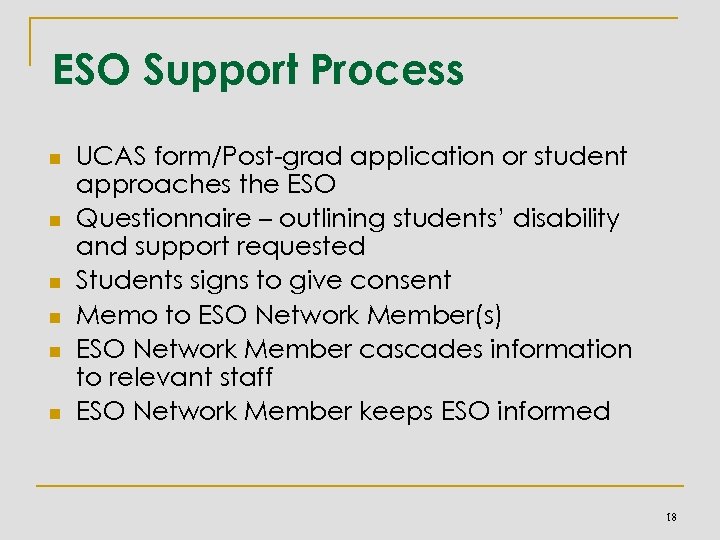 ESO Support Process

- UCAS form/Post-grad application or student approaches the ESO
- Questionnaire – outlining students' disability and support requested
- Students signs to give consent
- Memo to ESO Network Member(s)
- ESO Network Member cascades information to relevant staff
- ESO Network Member keeps ESO informed

18